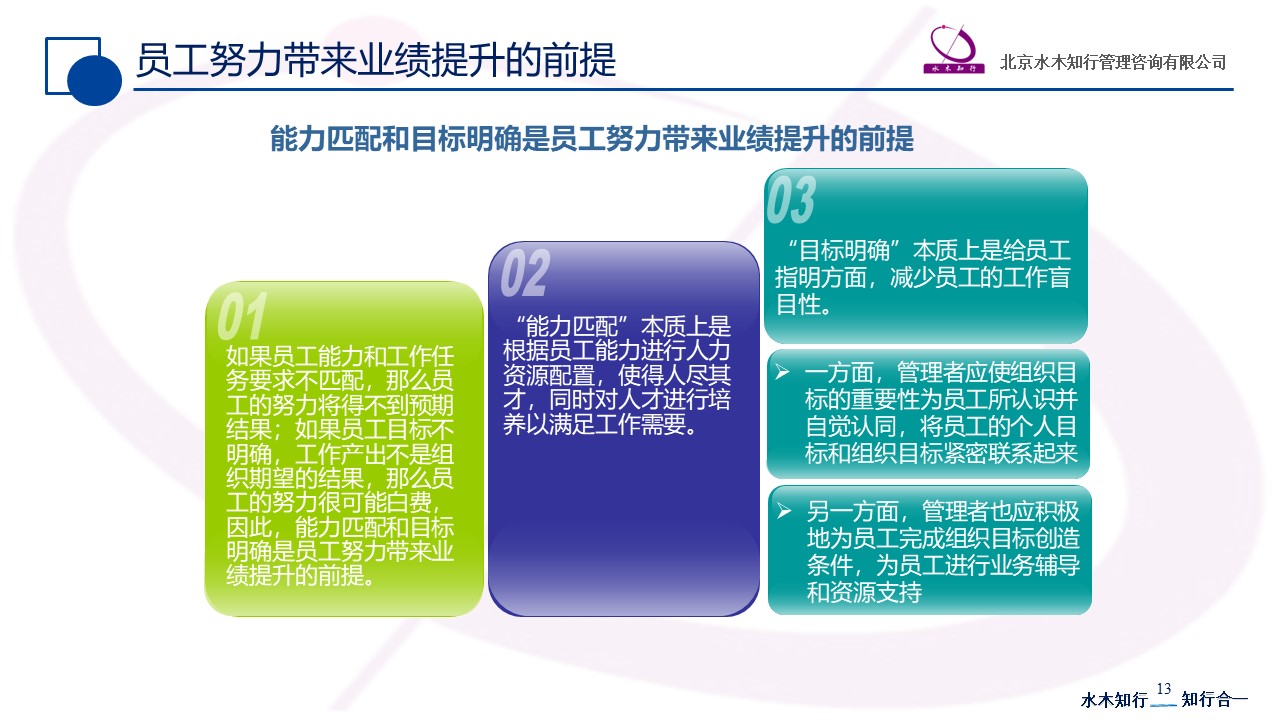 员工努力带来业绩提升的前提

水木知行

北京水木知行管理咨询有限公司

能力匹配和目标明确是员工努力带来业绩提升的前提

01

如果员工能力和工作任务要求不匹配，那么员工的努力将得不到预期结果；如果员工目标不明确，工作产出不是组织期望的结果，那么员工的努力很可能白费，因此，能力匹配和目标明确是员工努力带来业绩提升的前提。

02

“能力匹配”本质上是根据员工能力进行人力资源配置，使得人尽其才，同时对人才进行培养以满足工作需要。

03

“目标明确”本质上是给员工指明方面，减少员工的工作盲目性。

➢ 一方面，管理者应使组织目标的重要性为员工所认识并自觉认同，将员工的个人目标和组织目标紧密联系起来

➢ 另一方面，管理者也应积极地为员工完成组织目标创造条件，为员工进行业务辅导和资源支持

水木知行 13 知行合一